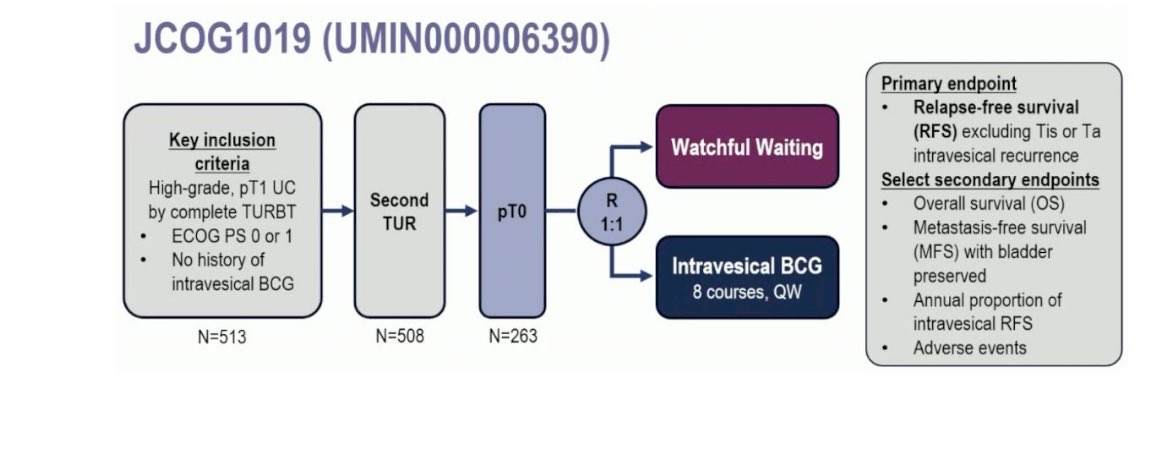 JCOG1019 (UMIN000006390)

Key inclusion criteria
High-grade, pT1 UC by complete TURBT
• ECOG PS 0 or 1
• No history of intravesical BCG

N=513

Second TUR

N=508

pT0

N=263

R 1:1

Watchful Waiting

Intravesical BCG
8 courses, QW

Primary endpoint
• Relapse-free survival (RFS) excluding Tis or Ta intravesical recurrence

Select secondary endpoints
• Overall survival (OS)
• Metastasis-free survival (MFS) with bladder preserved
• Annual proportion of intravesical RFS
• Adverse events